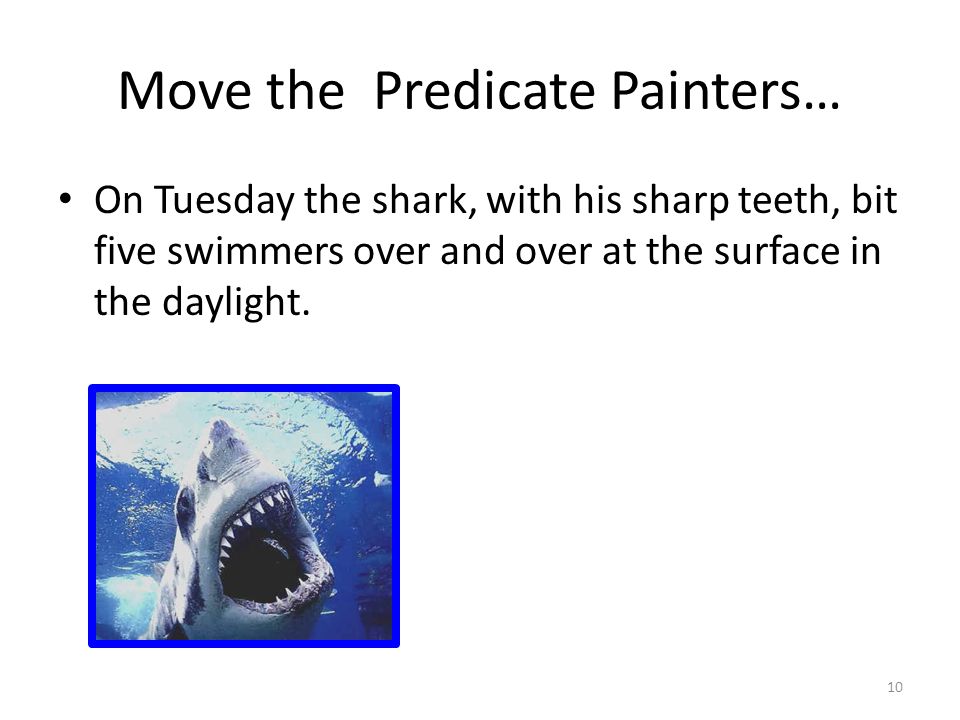 Move the  Predicate Painters…

• On Tuesday the shark, with his sharp teeth, bit five swimmers over and over at the surface in the daylight.

10